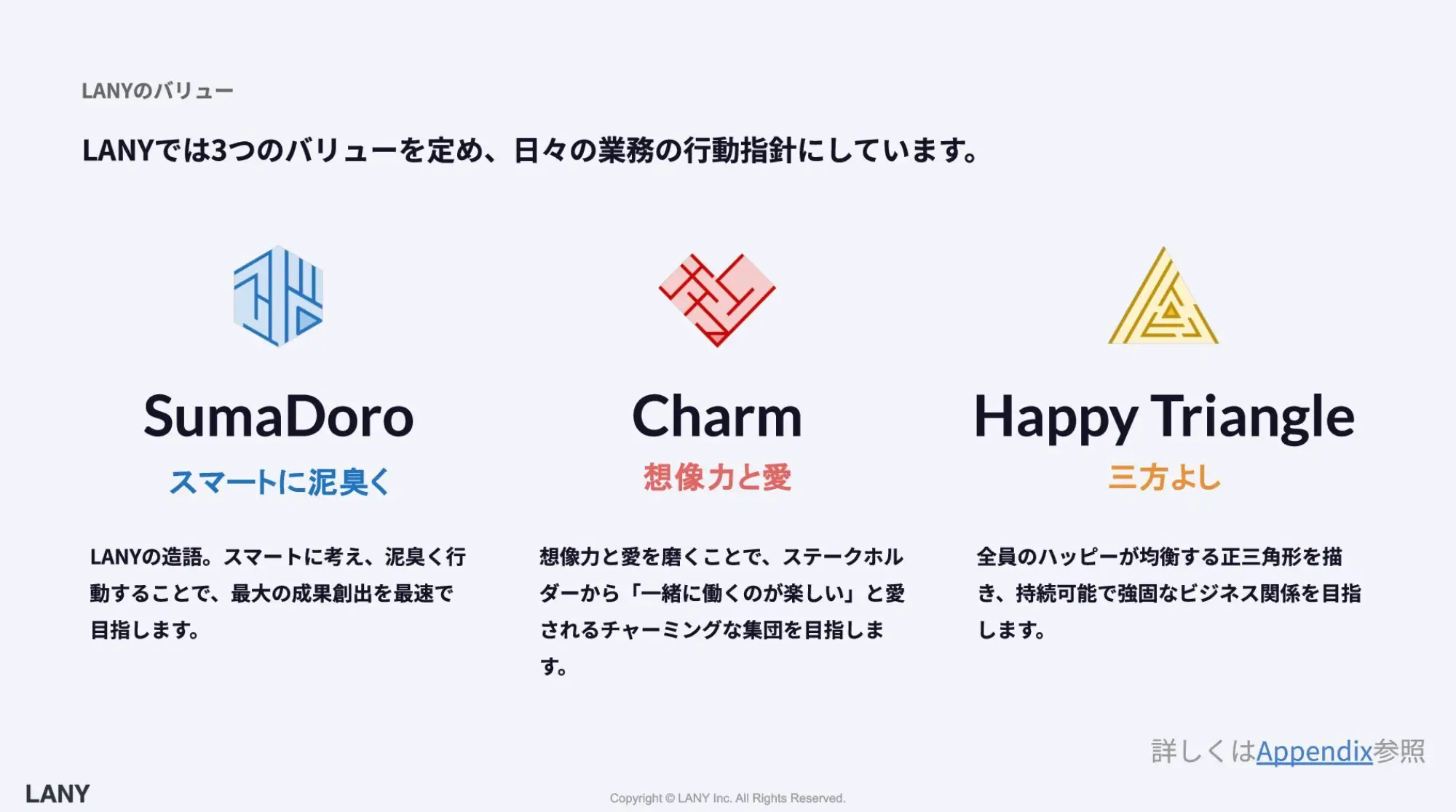 LANYのバリュー

LANYでは3つのバリューを定め、日々の業務の行動指針にしています。

SumaDoro

スマートに泥臭く

LANYの造語。スマートに考え、泥臭く行動することで、最大の成果創出を最速で目指します。

Charm

想像力と愛

想像力と愛を磨くことで、ステークホルダーから「一緒に働くのが楽しい」と愛されるチャーミングな集団を目指します。

Happy Triangle

三方よし

全員のハッピーが均衡する正三角形を描き、持続可能で強固なビジネス関係を目指します。

詳しくはAppendix参照

LANY

Copyright © LANY Inc. All Rights Reserved.